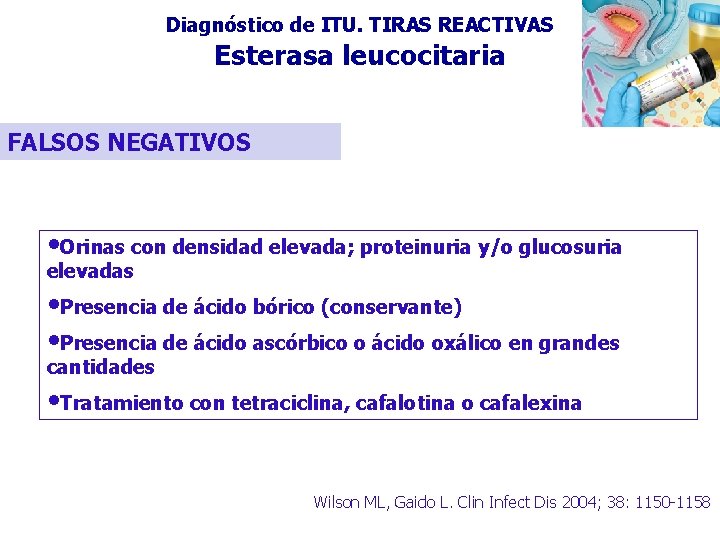 Diagnóstico de ITU. TIRAS REACTIVAS
Esterasa leucocitaria

FALSOS NEGATIVOS

•Orinas con densidad elevada; proteinuria y/o glucosuria elevadas

•Presencia de ácido bórico (conservante)

•Presencia de ácido ascórbico o ácido oxálico en grandes cantidades

•Tratamiento con tetraciclina, cafalotina o cafalexina

Wilson ML, Gaido L. Clin Infect Dis 2004; 38: 1150-1158